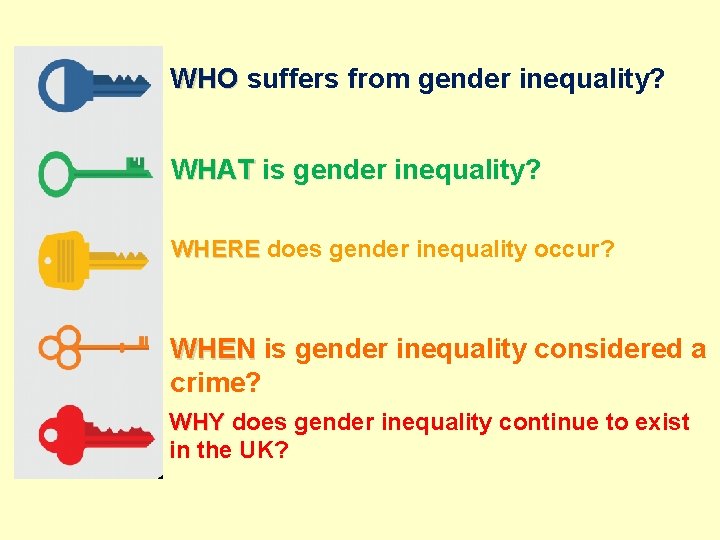 WHO suffers from gender inequality?

WHAT is gender inequality?

WHERE does gender inequality occur?

WHEN is gender inequality considered a crime?

WHY does gender inequality continue to exist in the UK?